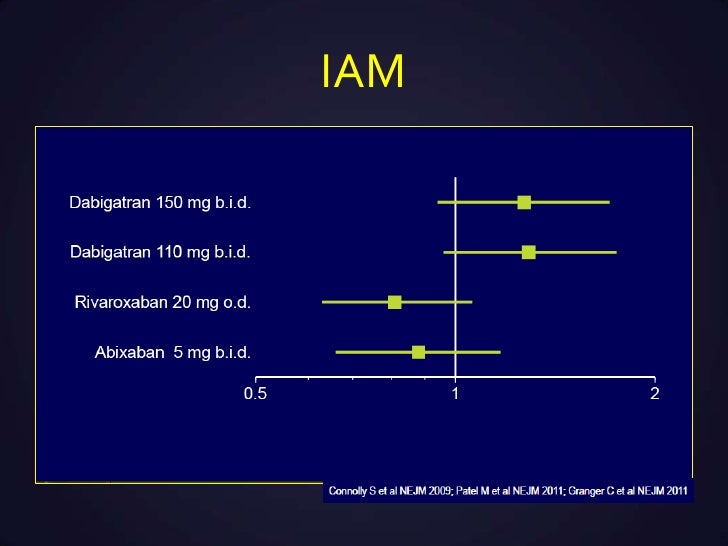 IAM

Dabigatran 150 mg b.i.d.

Dabigatran 110 mg b.i.d.

Rivaroxaban 20 mg o.d.

Abixaban 5 mg b.i.d.

0.5

1

2

Connolly S et al NEJM 2009; Patel M et al NEJM 2011; Granger C et al NEJM 2011